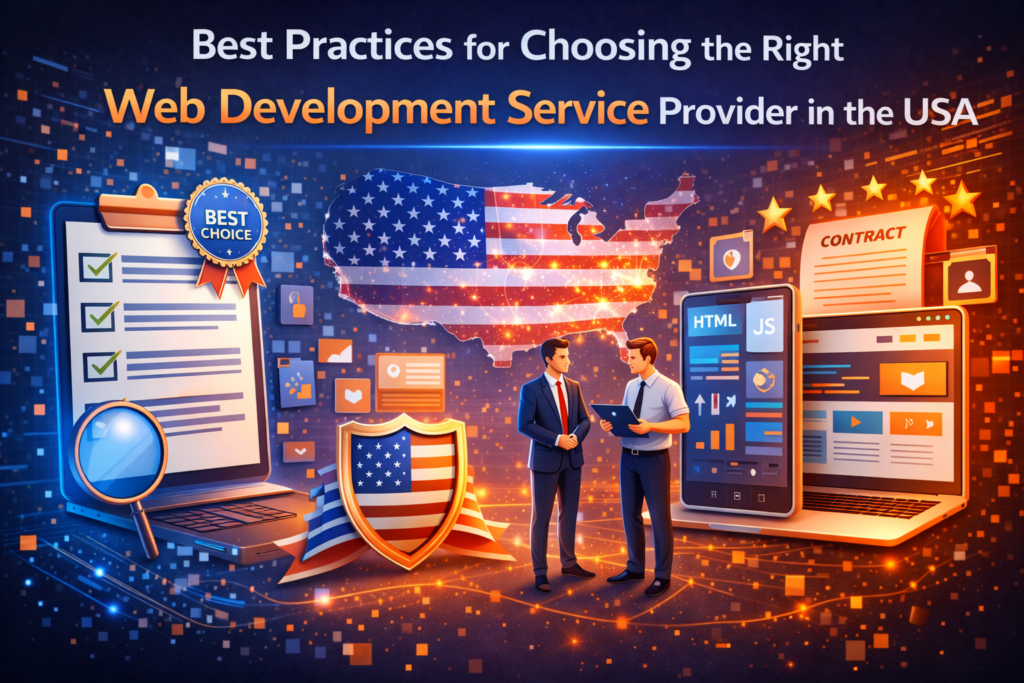 Best Practices for Choosing the Right
Web Development Service Provider in the USA

BEST CHOICE

CONTRACT

HTML JS